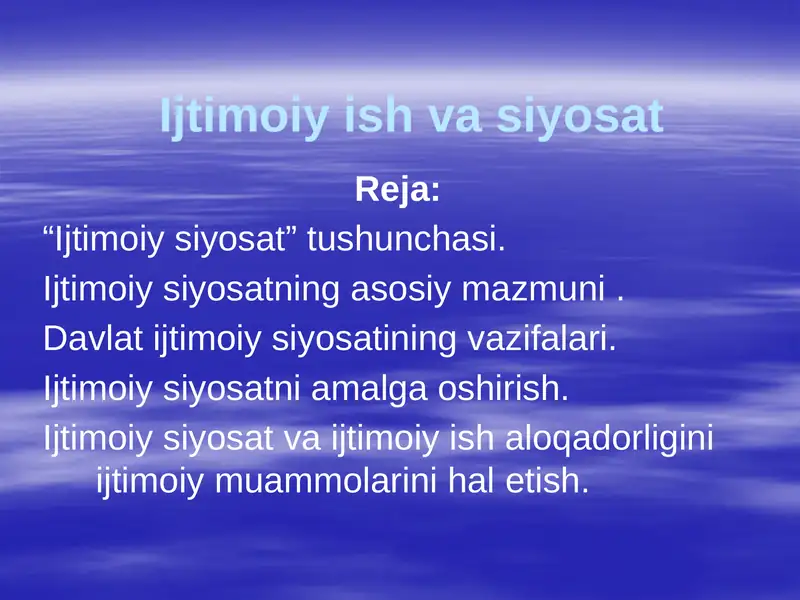 Ijtimoiy ish va siyosat

Reja:

“Ijtimoiy siyosat” tushunchasi.

Ijtimoiy siyosatning asosiy mazmuni .

Davlat ijtimoiy siyosatining vazifalari.

Ijtimoiy siyosatni amalga oshirish.

Ijtimoiy siyosat va ijtimoiy ish aloqadorligini ijtimoiy muammolarini hal etish.